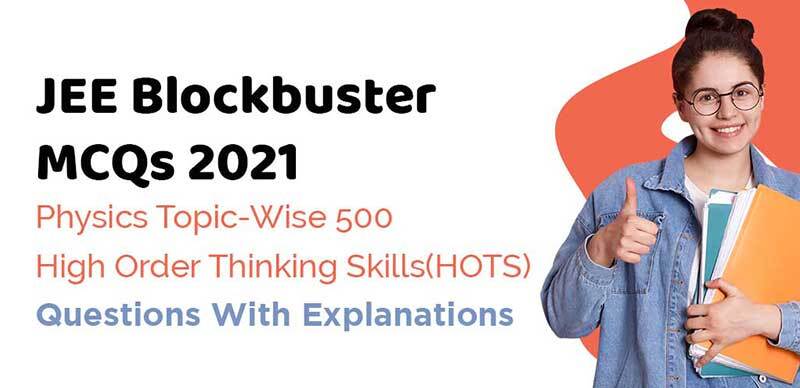 JEE Blockbuster MCQs 2021

Physics Topic-Wise 500

High Order Thinking Skills(HOTS)

Questions With Explanations